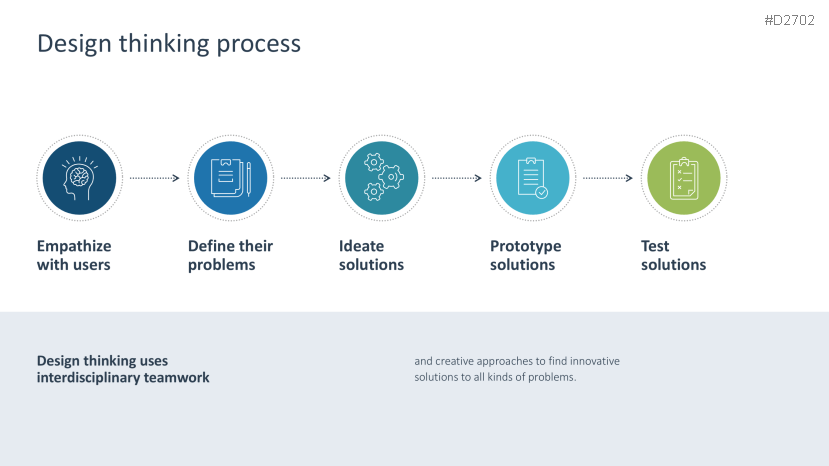 #D2702

Design thinking process

Empathize with users

Define their problems

Ideate solutions

Prototype solutions

Test solutions

Design thinking uses interdisciplinary teamwork

and creative approaches to find innovative solutions to all kinds of problems.